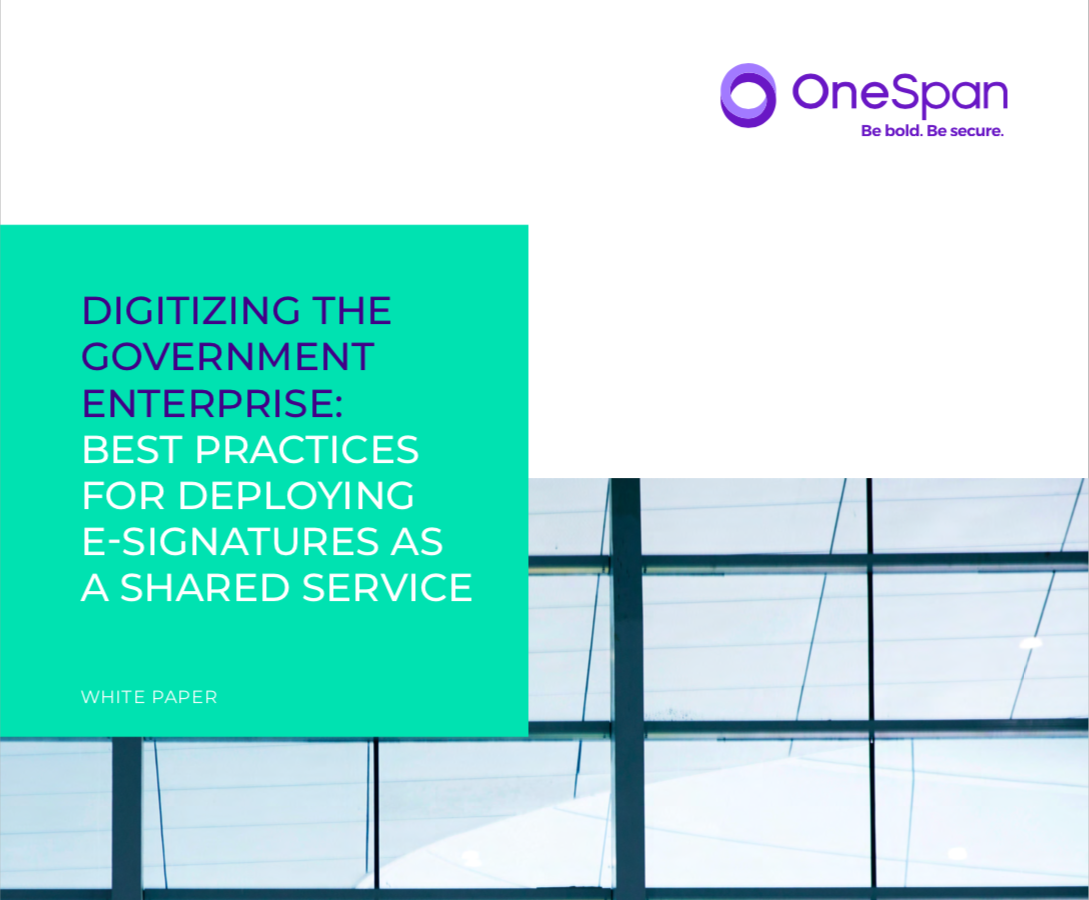 OneSpan
Be bold. Be secure.

DIGITIZING THE GOVERNMENT ENTERPRISE: BEST PRACTICES FOR DEPLOYING E-SIGNATURES AS A SHARED SERVICE

WHITE PAPER